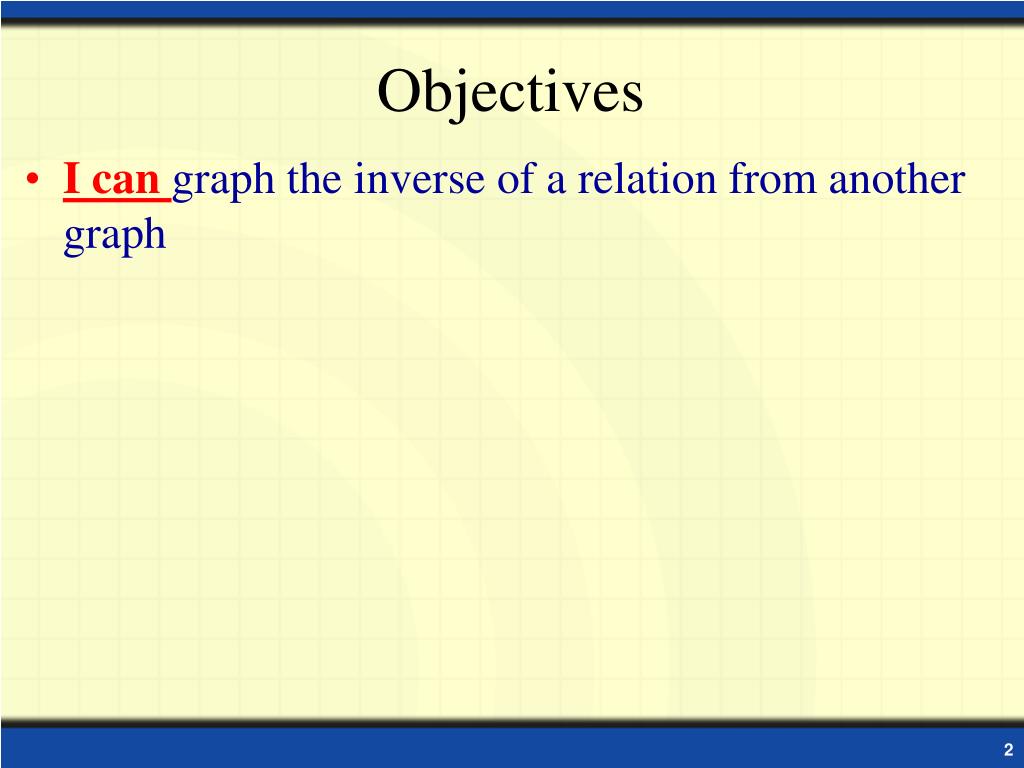 Objectives

• I can graph the inverse of a relation from another graph

2